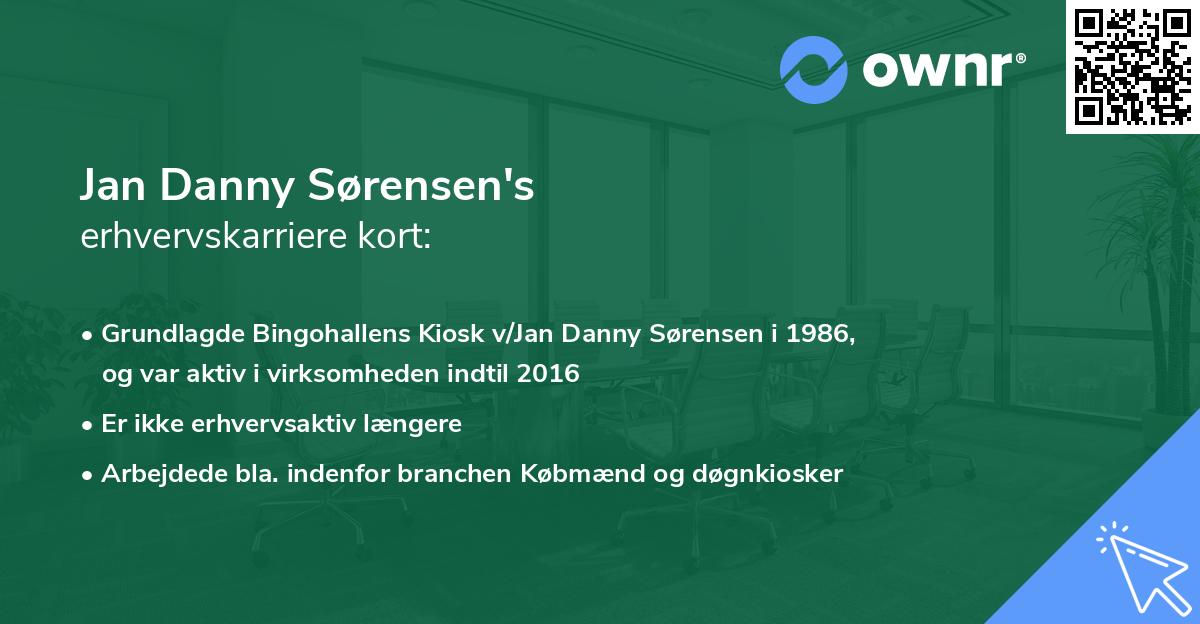 ownr®

Jan Danny Sørensen's
erhvervskarriere kort:

• Grundlagde Bingohallens Kiosk v/Jan Danny Sørensen i 1986, og var aktiv i virksomheden indtil 2016
• Er ikke erhvervsaktiv længere
• Arbejdede bla. indenfor branchen Købmænd og døgnkiosker